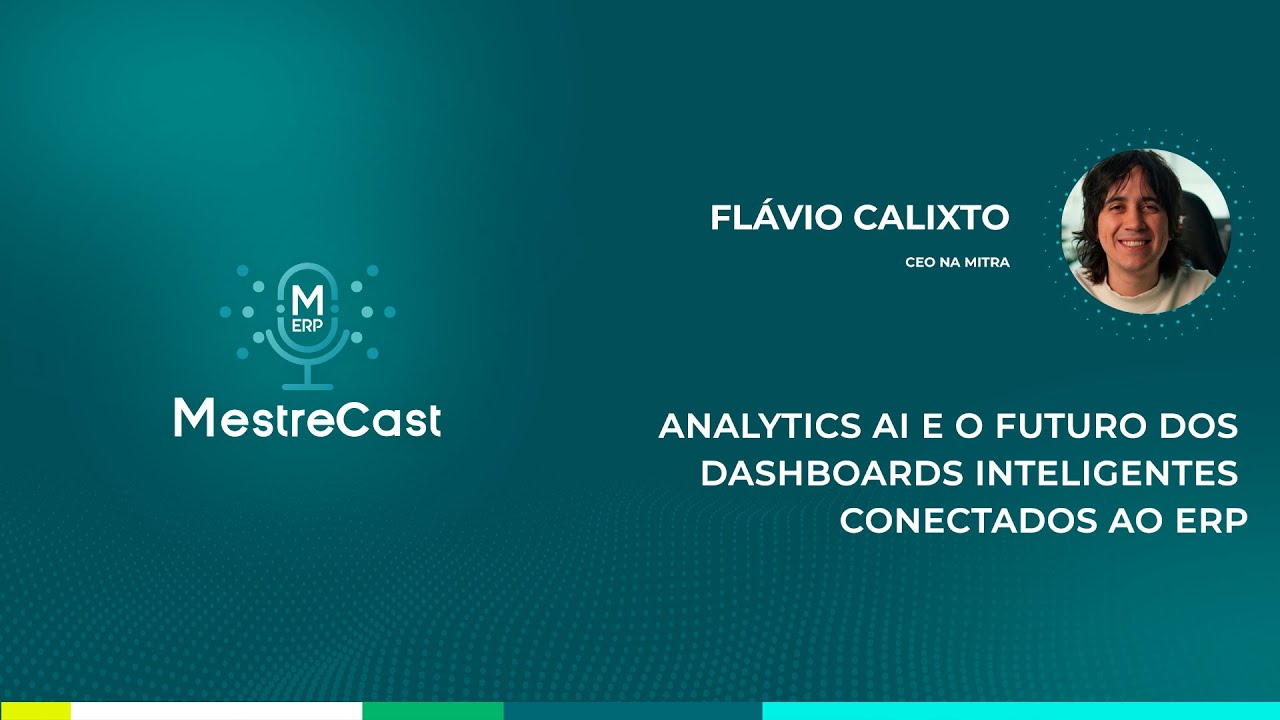 M
ERP
MestreCast

FLÁVIO CALIXTO

CEO NA MITRA

ANALYTICS AI E O FUTURO DOS DASHBOARDS INTELIGENTES CONECTADOS AO ERP